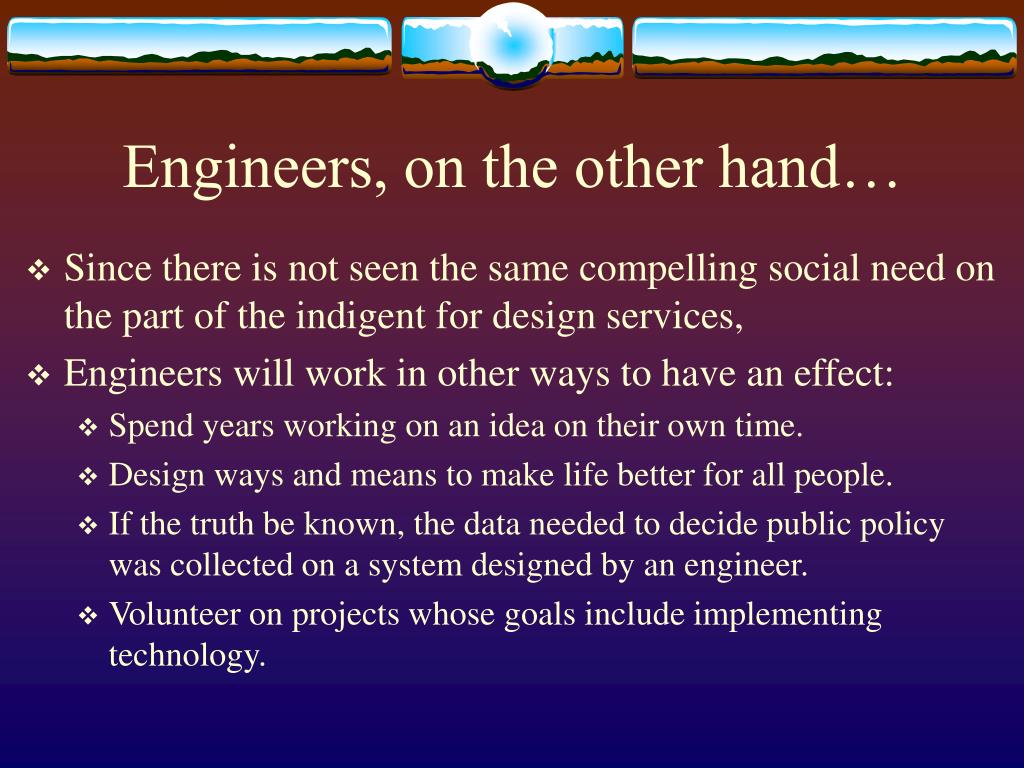 Engineers, on the other hand…

❖ Since there is not seen the same compelling social need on the part of the indigent for design services,

❖ Engineers will work in other ways to have an effect:

❖ Spend years working on an idea on their own time.

❖ Design ways and means to make life better for all people.

❖ If the truth be known, the data needed to decide public policy was collected on a system designed by an engineer.

❖ Volunteer on projects whose goals include implementing technology.